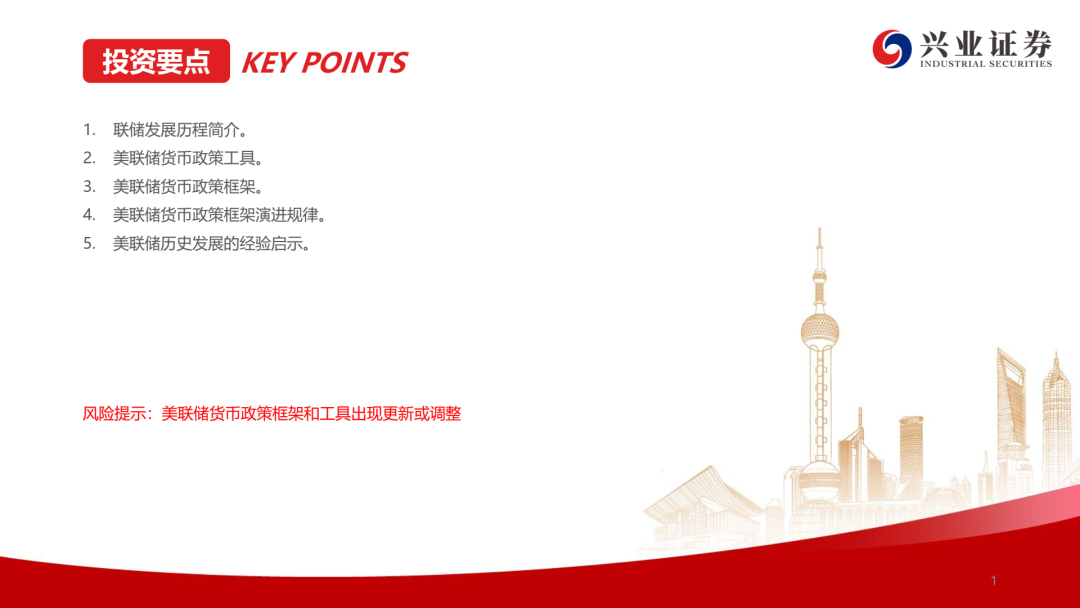 投资要点 KEY POINTS

兴业证券
INDUSTRIAL SECURITIES

1. 联储发展历程简介。
2. 美联储货币政策工具。
3. 美联储货币政策框架。
4. 美联储货币政策框架演进规律。
5. 美联储历史发展的经验启示。

风险提示：美联储货币政策框架和工具出现更新或调整

1